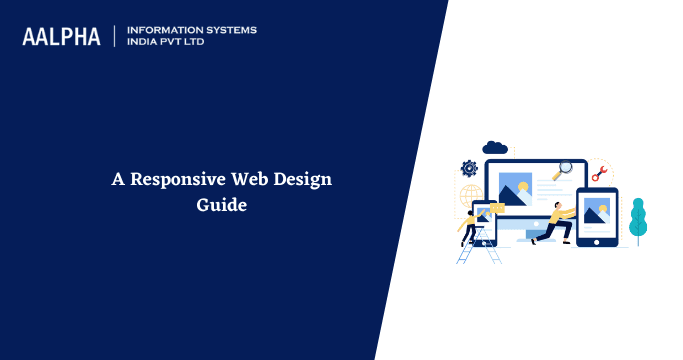 AALPHA | INFORMATION SYSTEMS INDIA PVT LTD

A Responsive Web Design Guide